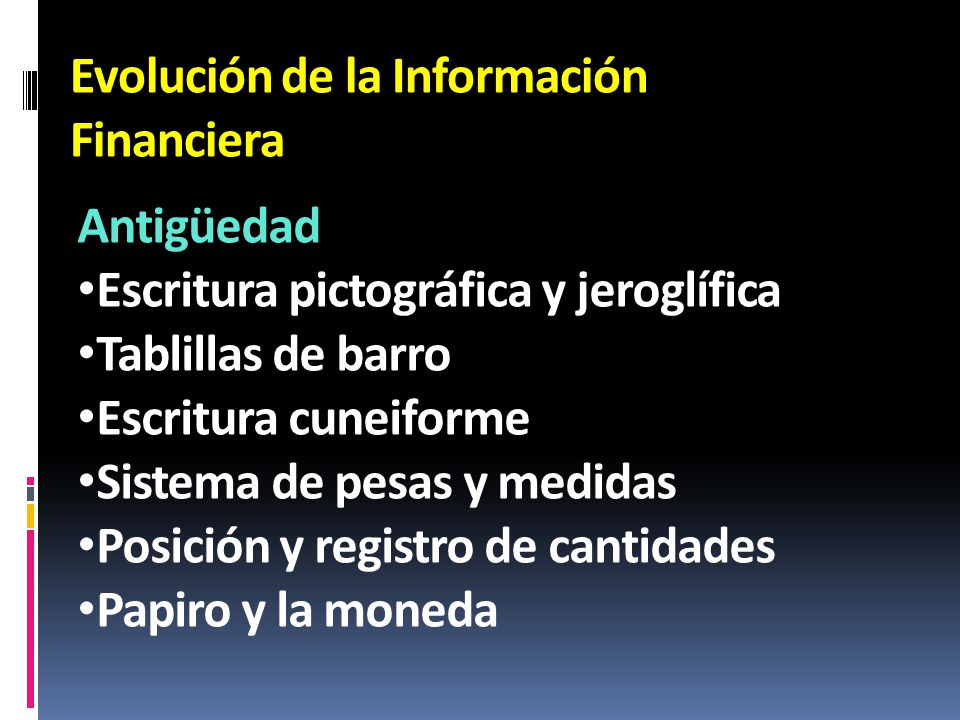 Evolución de la Información Financiera

Antigüedad
•Escritura pictográfica y jeroglífica
•Tablillas de barro
•Escritura cuneiforme
•Sistema de pesas y medidas
•Posición y registro de cantidades
•Papiro y la moneda